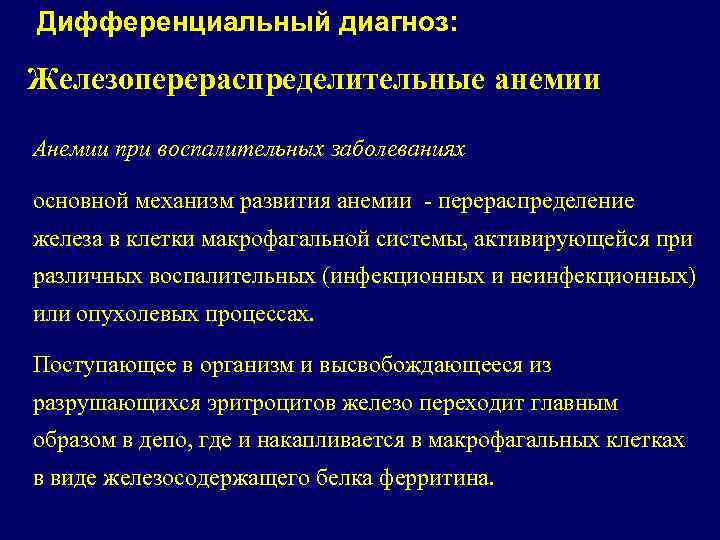 Дифференциальный диагноз:

Железоперераспределительные анемии

Анемии при воспалительных заболеваниях

основной механизм развития анемии - перераспределение железа в клетки макрофагальной системы, активирующейся при различных воспалительных (инфекционных и неинфекционных) или опухолевых процессах.

Поступающее в организм и высвобождающееся из разрушающихся эритроцитов железо переходит главным образом в депо, где и накапливается в макрофагальных клетках в виде железосодержащего белка ферритина.